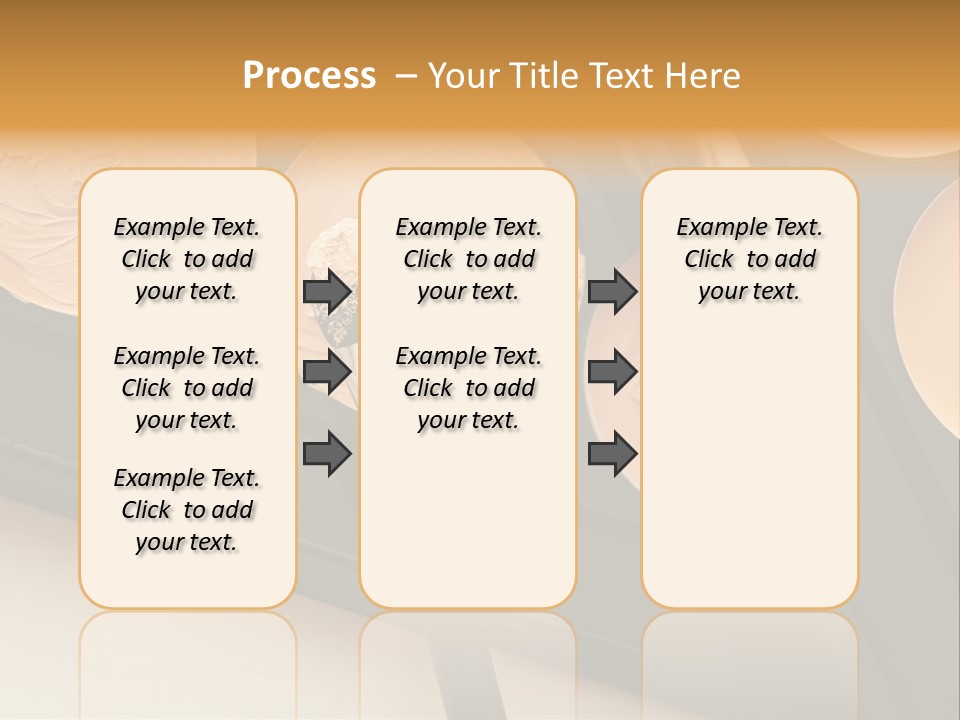 Process – Your Title Text Here

Example Text. Click to add your text.

Example Text. Click to add your text.

Example Text. Click to add your text.

Example Text. Click to add your text.

Example Text. Click to add your text.

Example Text. Click to add your text.